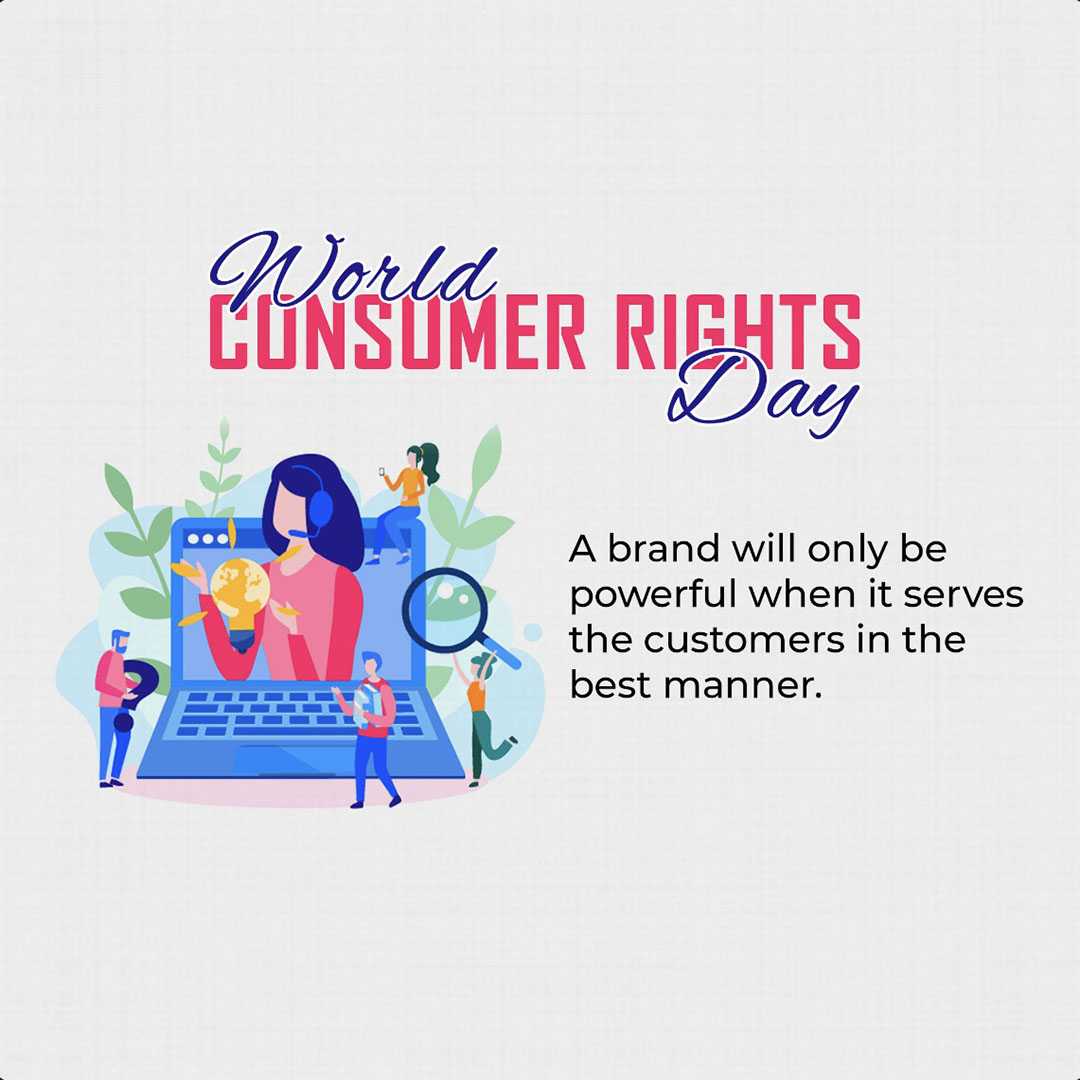 World
CONSUMER RIGHTS
Day

A brand will only be powerful when it serves the customers in the best manner.